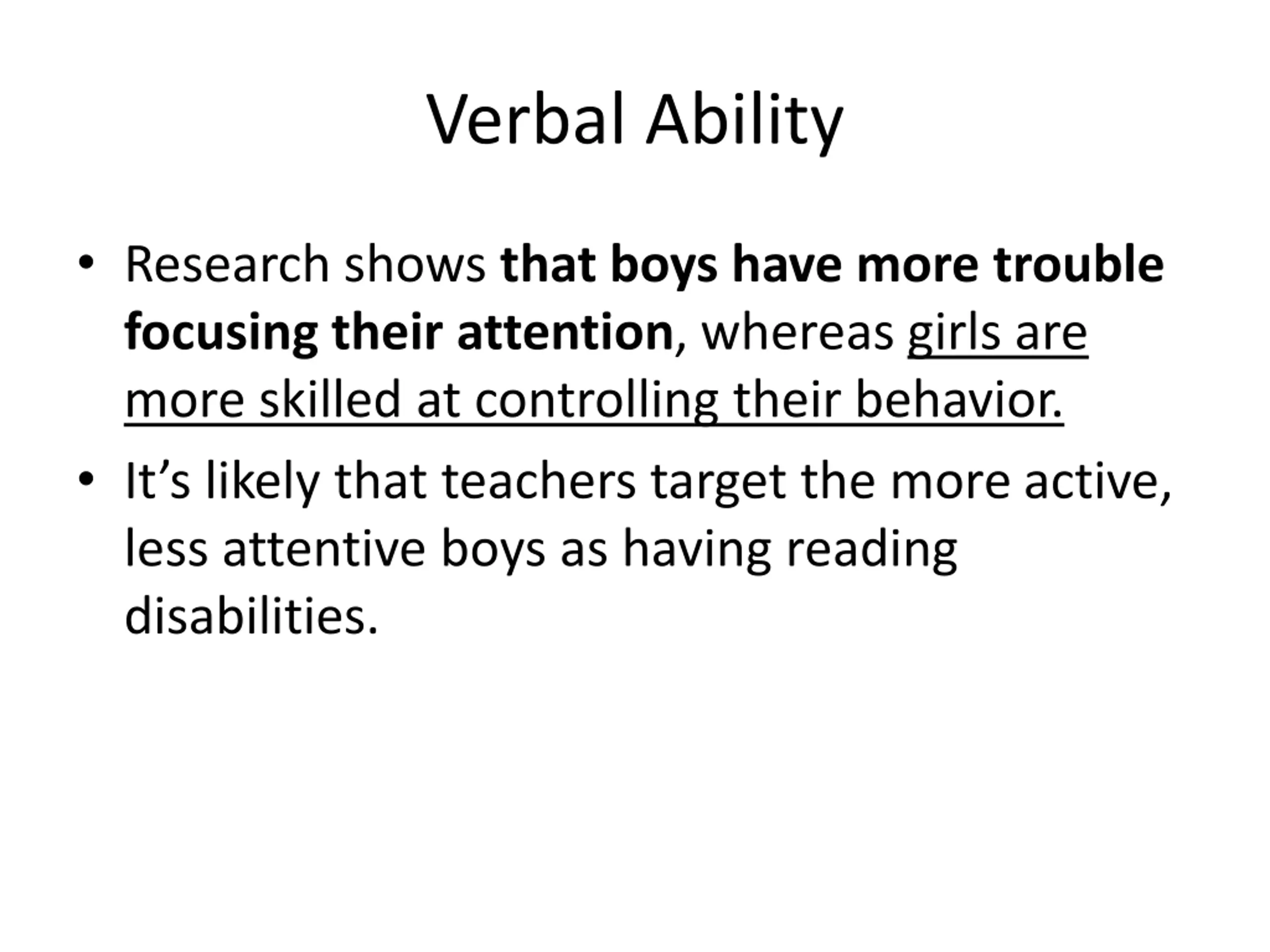 Verbal Ability

• Research shows that boys have more trouble focusing their attention, whereas girls are more skilled at controlling their behavior.

• It’s likely that teachers target the more active, less attentive boys as having reading disabilities.